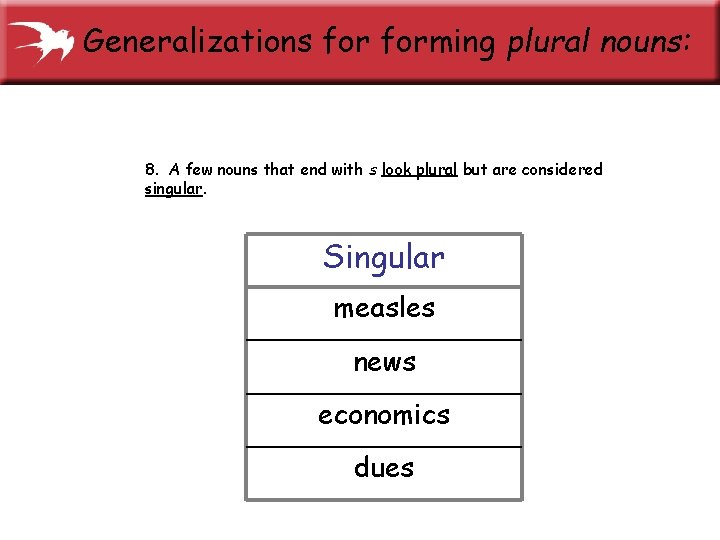 Generalizations for forming plural nouns:

8. A few nouns that end with s look plural but are considered singular.

| Singular |
|---|
| measles |
| news |
| economics |
| dues |